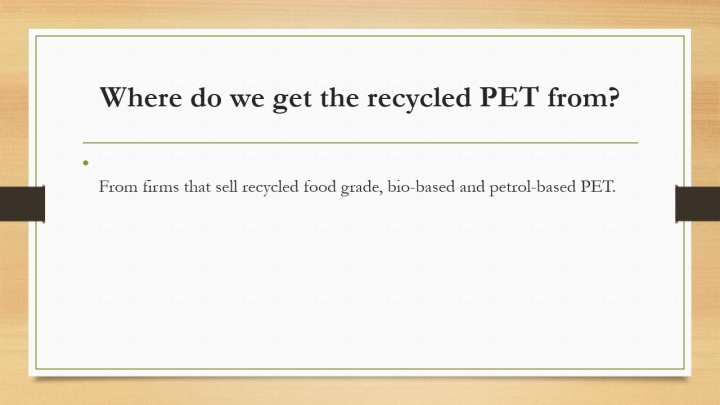 Where do we get the recycled PET from?

•

From firms that sell recycled food grade, bio-based and petrol-based PET.